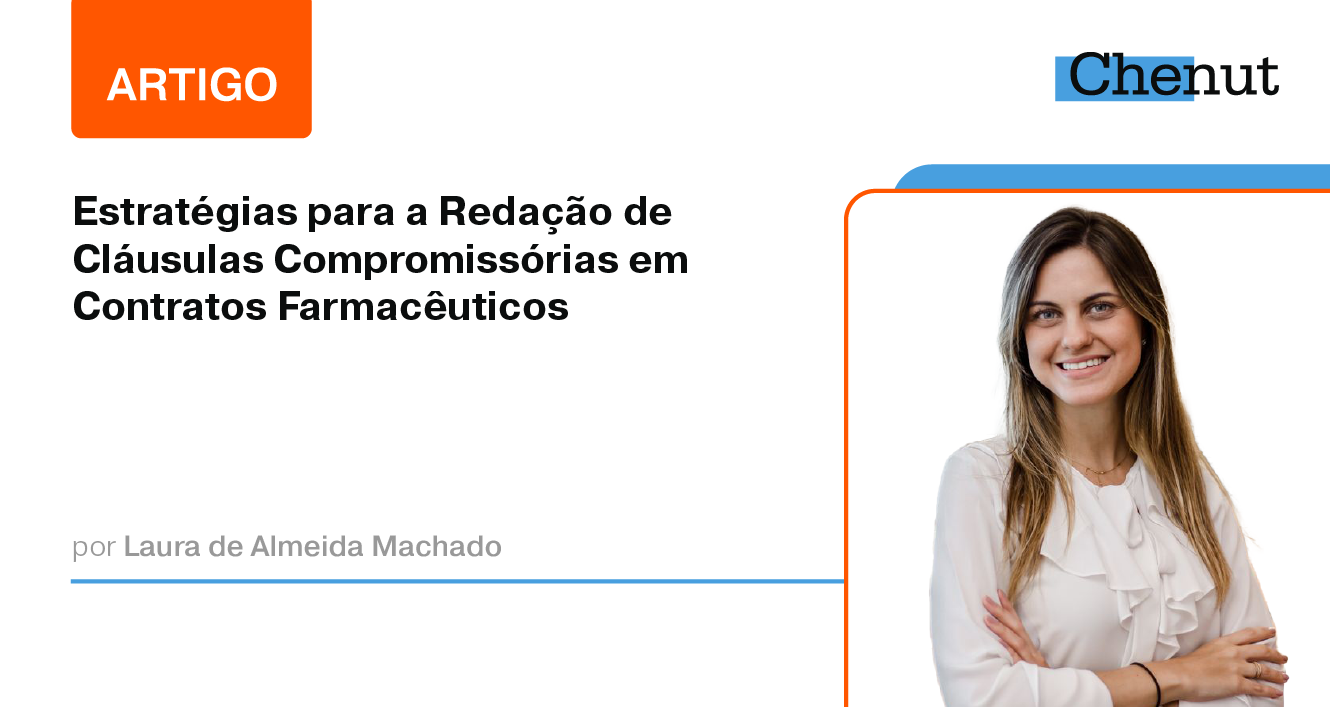 ARTIGO

Chenut

Estratégias para a Redação de Cláusulas Compromissórias em Contratos Farmacêuticos

por Laura de Almeida Machado